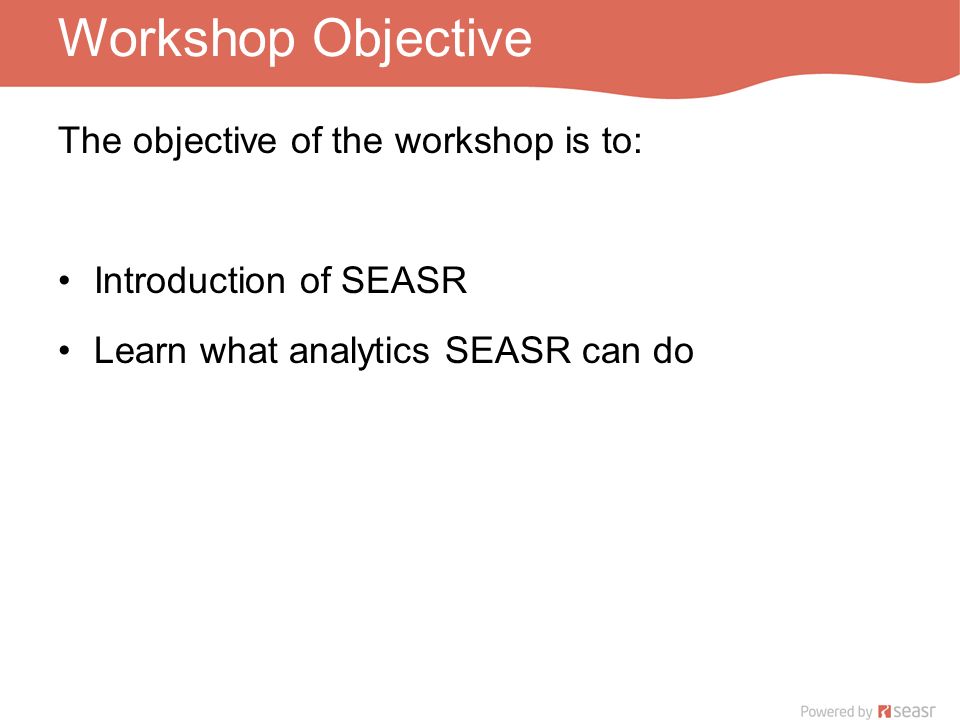 Workshop Objective

The objective of the workshop is to:

• Introduction of SEASR

• Learn what analytics SEASR can do

Powered by seasr